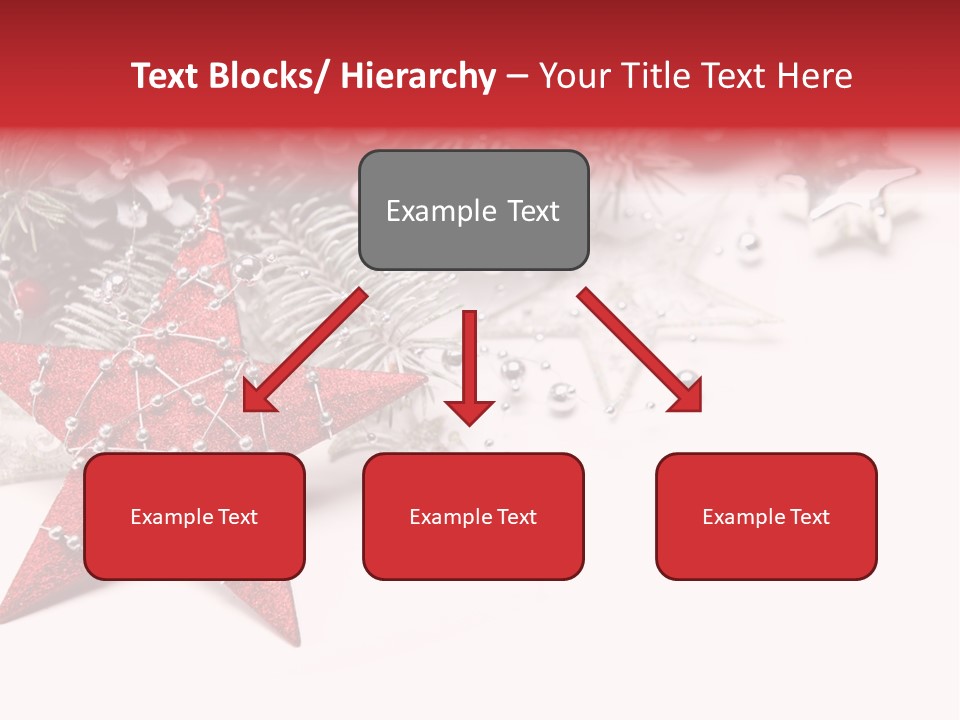 Text Blocks/ Hierarchy – Your Title Text Here

Example Text

Example Text

Example Text

Example Text